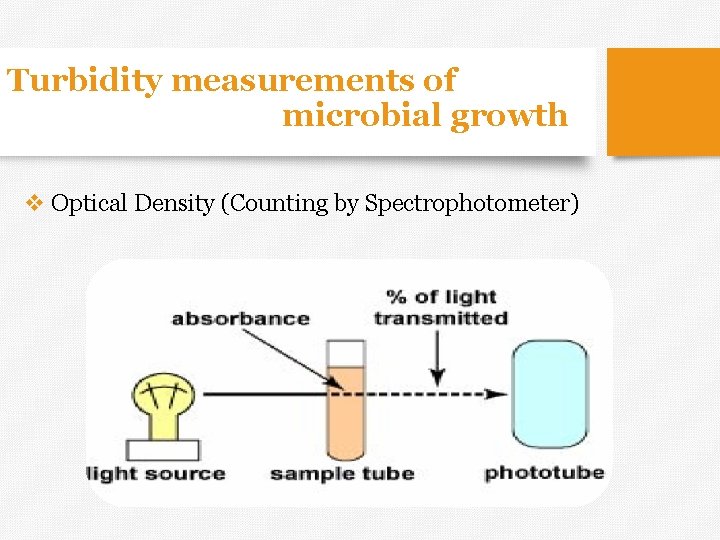 Turbidity measurements of microbial growth

❖ Optical Density (Counting by Spectrophotometer)

absorbance

% of light transmitted

light source

sample tube

phototube